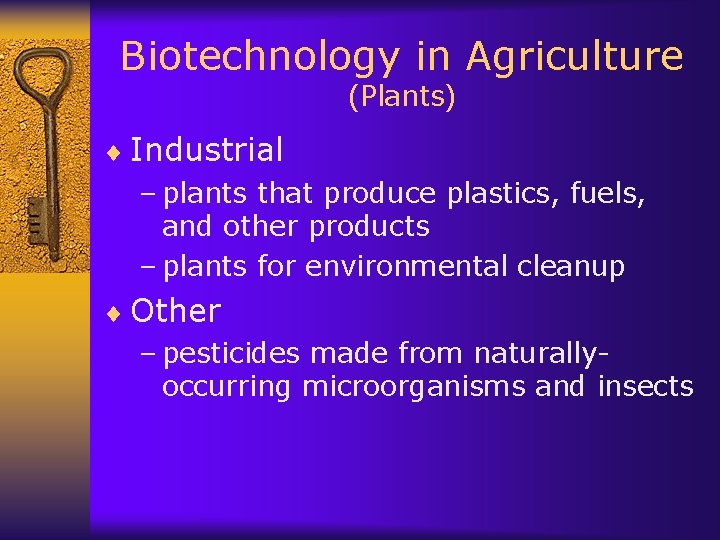 Biotechnology in Agriculture
(Plants)

♦ Industrial
– plants that produce plastics, fuels, and other products
– plants for environmental cleanup

♦ Other
– pesticides made from naturally-occurring microorganisms and insects